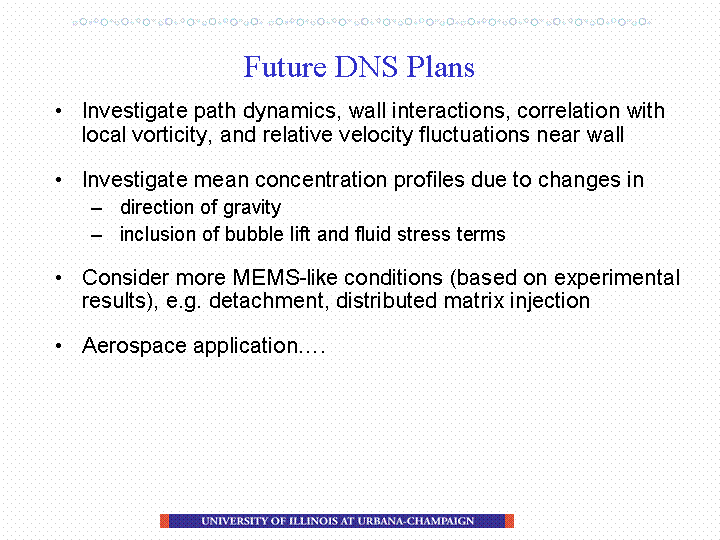 Future DNS Plans

• Investigate path dynamics, wall interactions, correlation with local vorticity, and relative velocity fluctuations near wall

• Investigate mean concentration profiles due to changes in
– direction of gravity
– inclusion of bubble lift and fluid stress terms

• Consider more MEMS-like conditions (based on experimental results), e.g. detachment, distributed matrix injection

• Aerospace application….

UNIVERSITY OF ILLINOIS AT URBANA-CHAMPAIGN